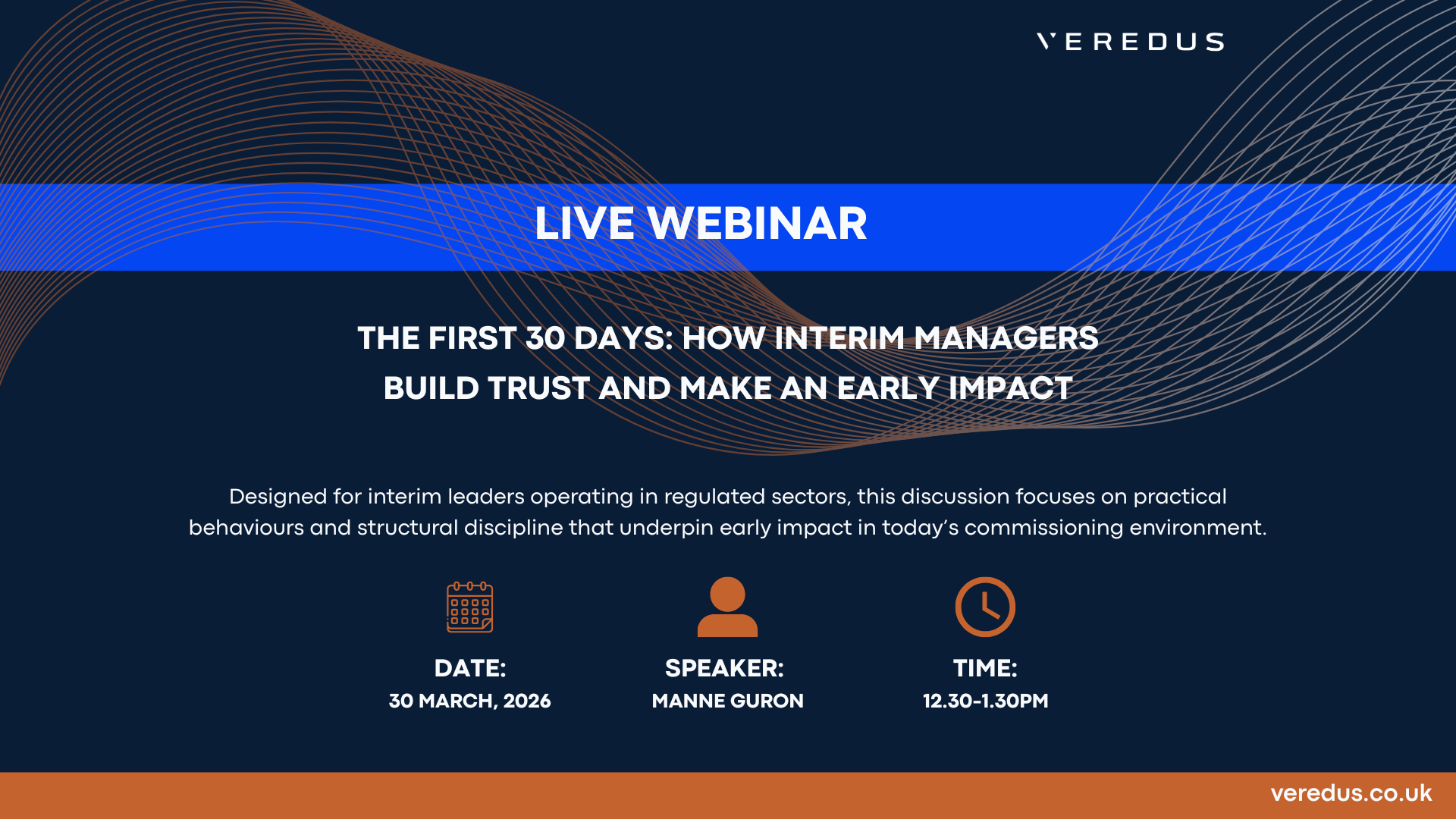 VEREDUS

LIVE WEBINAR

THE FIRST 30 DAYS: HOW INTERIM MANAGERS BUILD TRUST AND MAKE AN EARLY IMPACT

Designed for interim leaders operating in regulated sectors, this discussion focuses on practical behaviours and structural discipline that underpin early impact in today's commissioning environment.

DATE:
30 MARCH, 2026

SPEAKER:
MANNE GURON

TIME:
12.30-1.30PM

veredus.co.uk